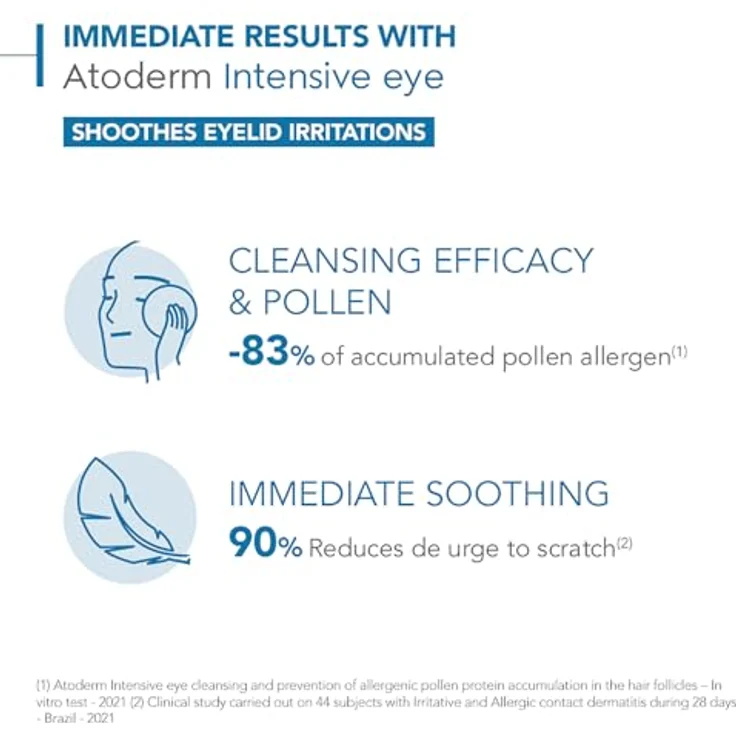 IMMEDIATE RESULTS WITH
Atoderm Intensive eye

SHOOTHES EYELID IRRITATIONS

CLEANSING EFFICACY & POLLEN
-83% of accumulated pollen allergen$^{(1)}$

IMMEDIATE SOOTHING
90% Reduces de urge to scratch$^{(2)}$

(1) Atoderm Intensive eye cleansing and prevention of allergenic pollen protein accumulation in the hair follicles – In vitro test - 2021 (2) Clinical study carried out on 44 subjects with Irritative and Allergic contact dermatitis during 28 days - Brazil - 2021